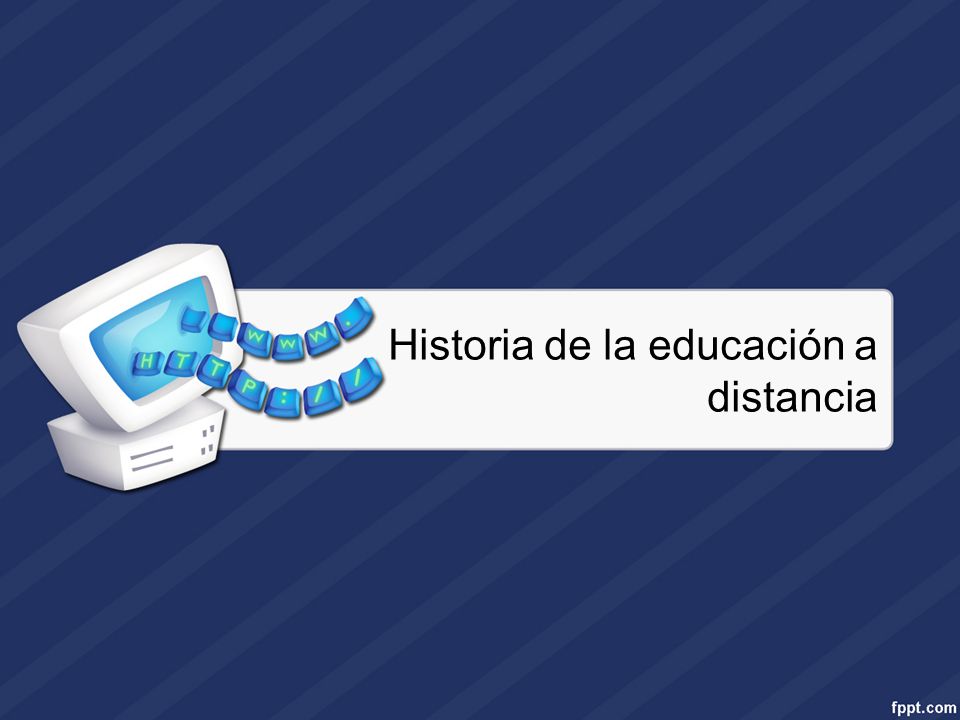 WWW.
HTTP://

Historia de la educación a distancia

fppt.com